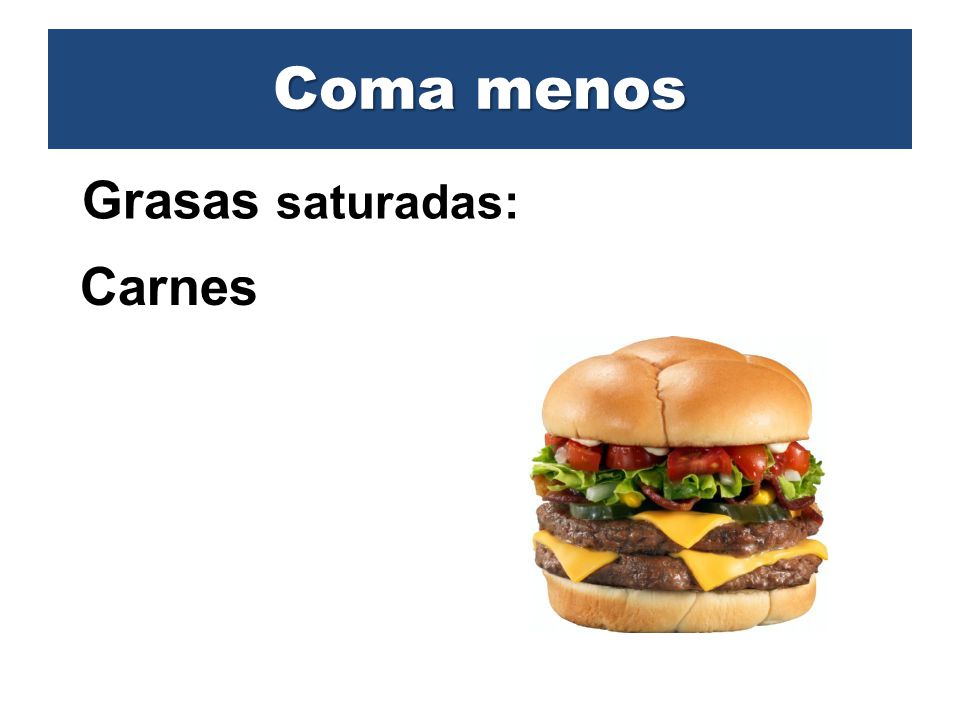 Coma menos

Grasas saturadas:

Carnes